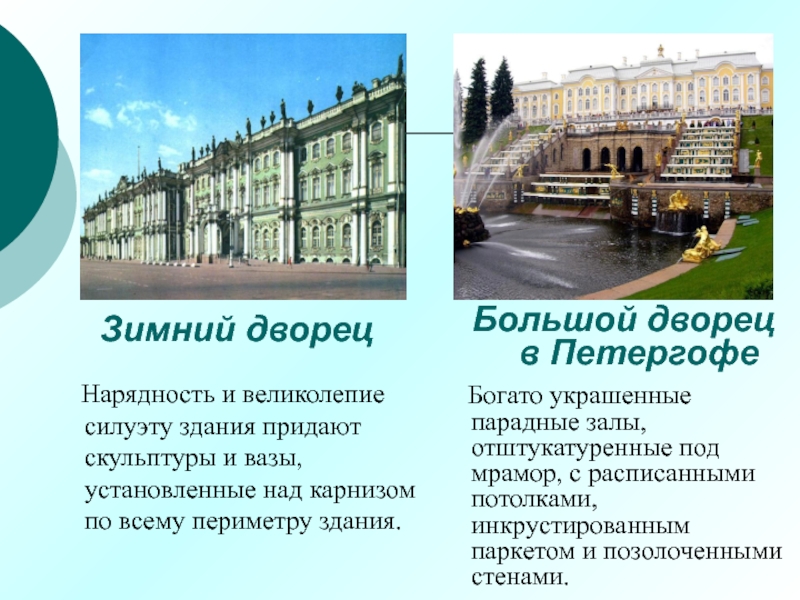 Зимний дворец

Нарядность и великолепие силуэту здания придают скульптуры и вазы, установленные над карнизом по всему периметру здания.

Большой дворец в Петергофе

Богато украшенные парадные залы, отштукатуренные под мрамор, с расписанными потолками, инкрустированным паркетом и позолоченными стенами.